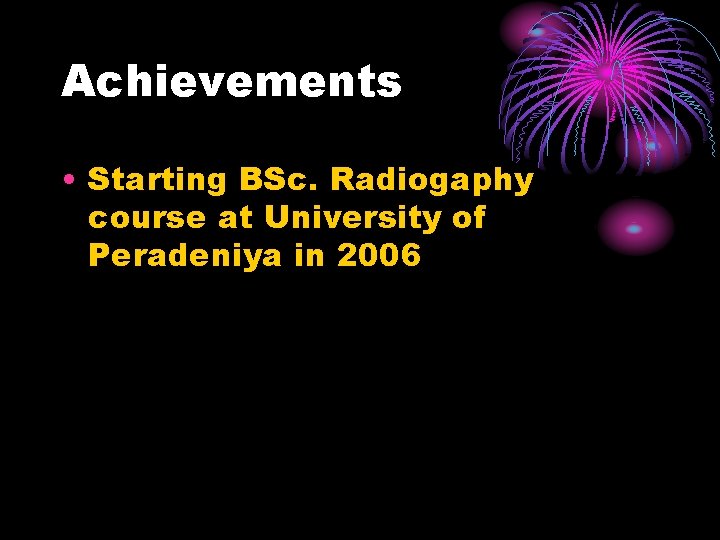 Achievements

• Starting BSc. Radiogaphy course at University of Peradeniya in 2006